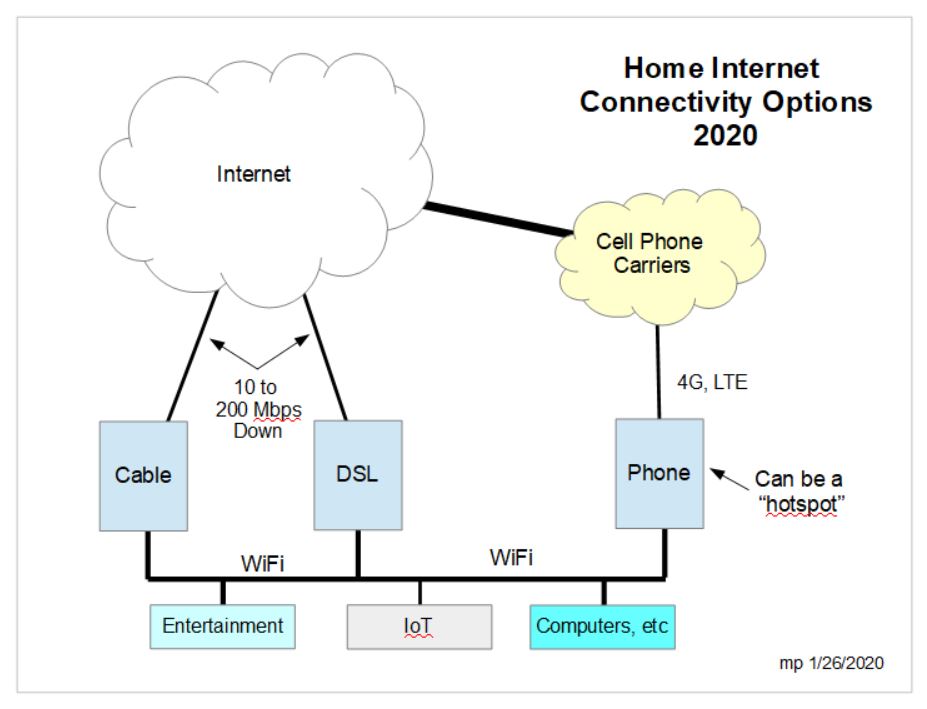 Home Internet Connectivity Options 2020

Internet

Cell Phone Carriers

10 to 200 Mbps Down

4G, LTE

Cable

DSL

Phone

Can be a "hotspot"

WiFi

WiFi

Entertainment

IoT

Computers, etc

mp 1/26/2020